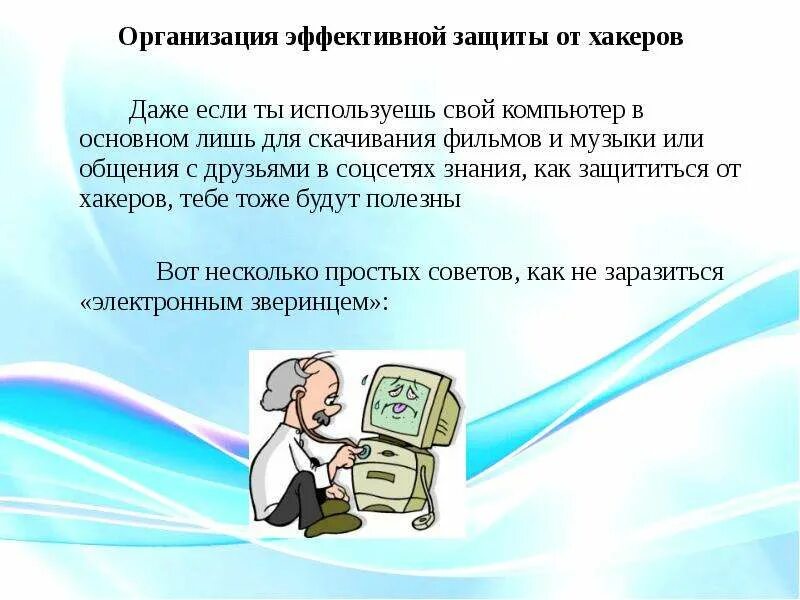 Организация эффективной защиты от хакеров

Даже если ты используешь свой компьютер в основном лишь для скачивания фильмов и музыки или общения с друзьями в соцсетях знания, как защититься от хакеров, тебе тоже будут полезны

Вот несколько простых советов, как не заразиться «электронным зверинцем»: